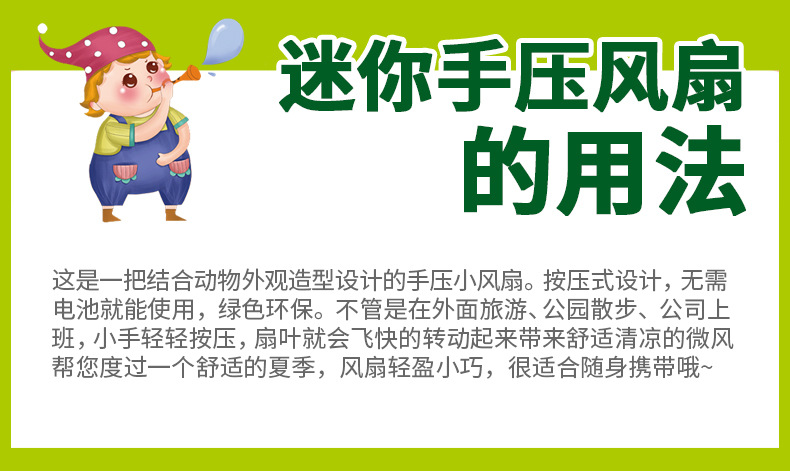 迷你手压风扇的用法

这是一把结合动物外观造型设计的手压小风扇。按压式设计，无需电池就能使用，绿色环保。不管是在外面旅游、公园散步、公司上班，小手轻轻按压，扇叶就会飞快的转动起来带来舒适清凉的微风帮您度过一个舒适的夏季，风扇轻盈小巧，很适合随身携带哦~